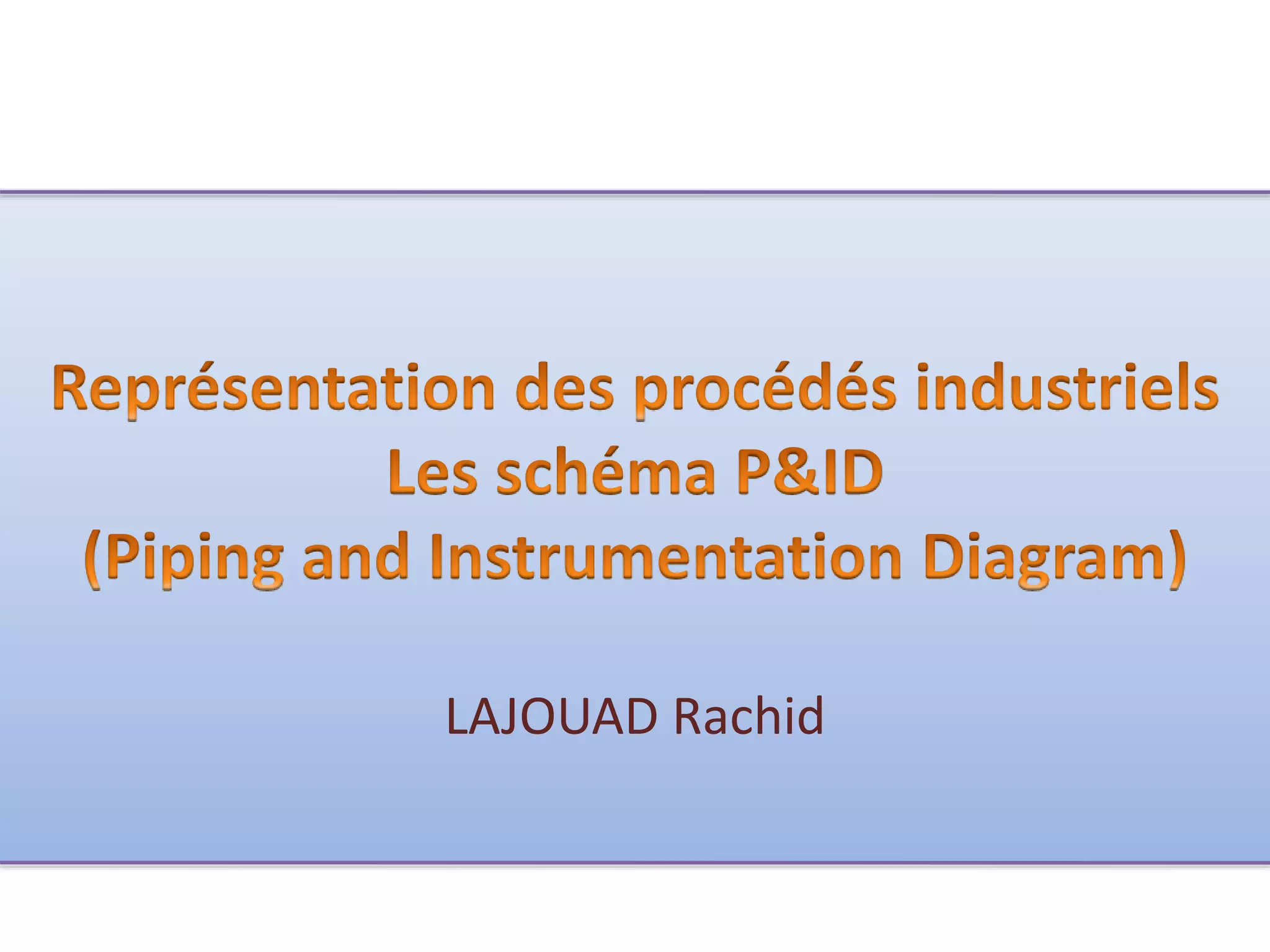 Représentation des procédés industriels
Les schéma P&ID
(Piping and Instrumentation Diagram)

LAJOUAD Rachid